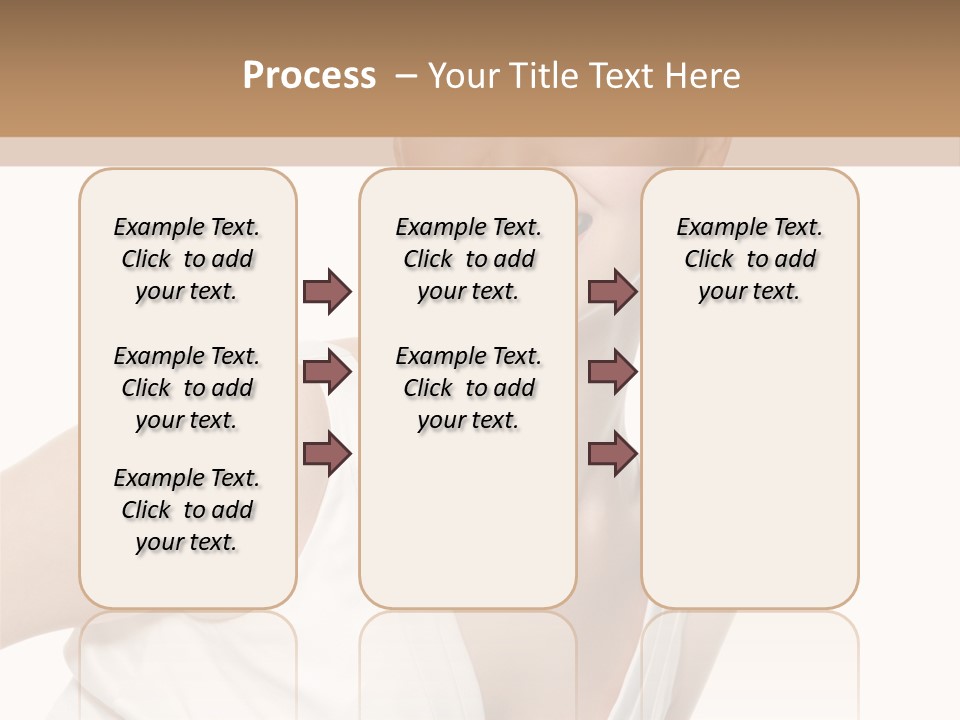 Process – Your Title Text Here

Example Text. Click to add your text.

Example Text. Click to add your text.

Example Text. Click to add your text.

Example Text. Click to add your text.

Example Text. Click to add your text.

Example Text. Click to add your text.